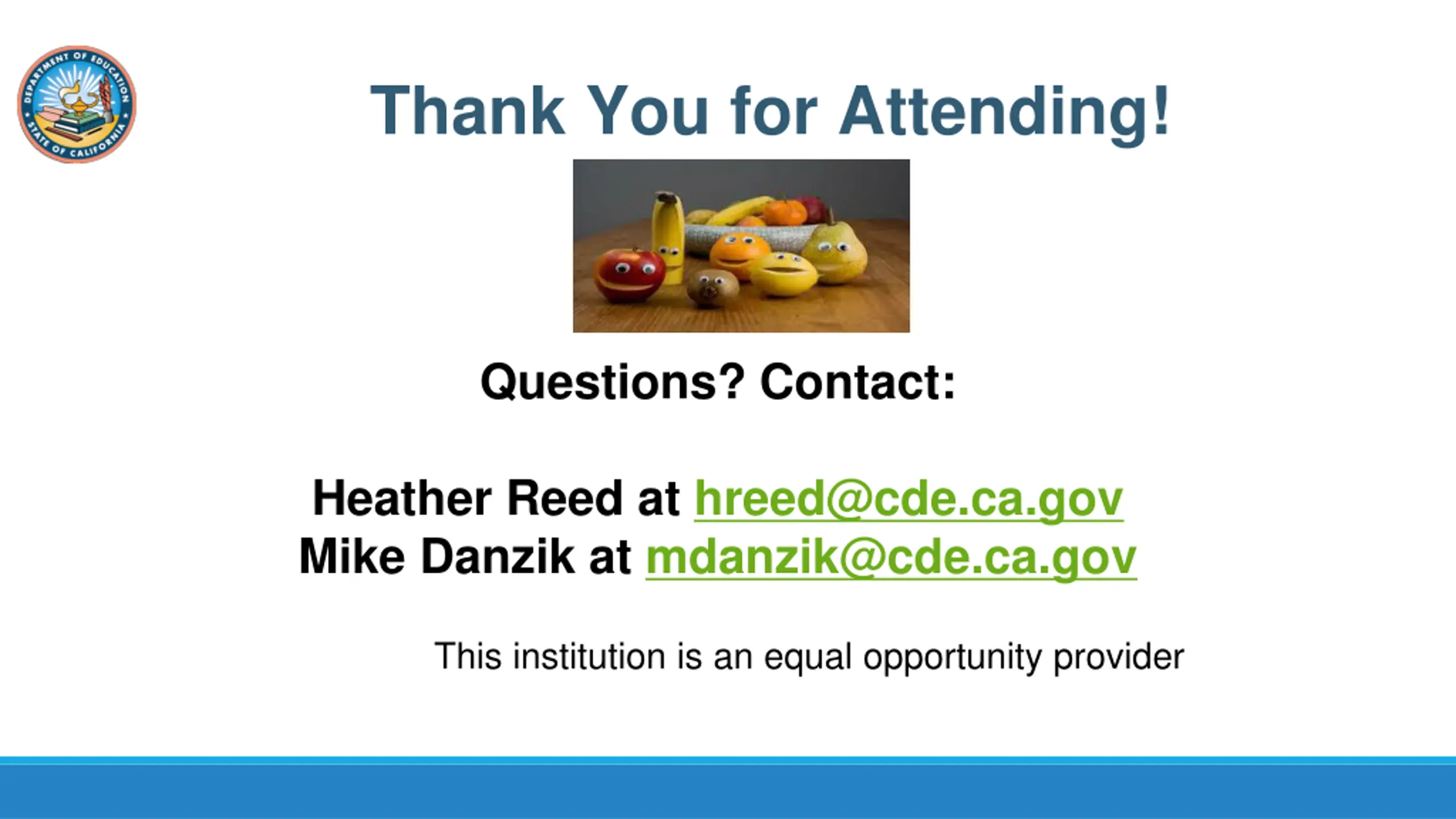 DEPARTMENT OF EDUCATION
STATE OF CALIFORNIA

Thank You for Attending!

Questions? Contact:

Heather Reed at hreed@cde.ca.gov
Mike Danzik at mdanzik@cde.ca.gov

This institution is an equal opportunity provider